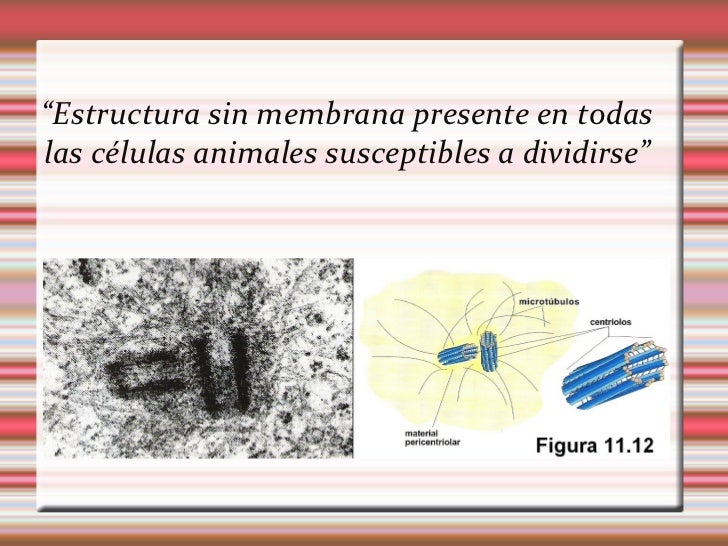 “Estructura sin membrana presente en todas las células animales susceptibles a dividirse”

microtúbulos

centriolos

material pericentriolar

Figura 11.12